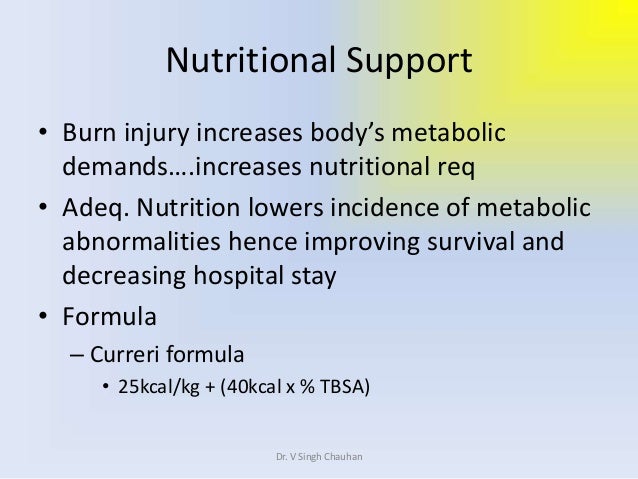 Nutritional Support

• Burn injury increases body's metabolic demands….increases nutritional req

• Adeq. Nutrition lowers incidence of metabolic abnormalities hence improving survival and decreasing hospital stay

• Formula

– Curreri formula

• 25kcal/kg + (40kcal x % TBSA)

Dr. V Singh Chauhan